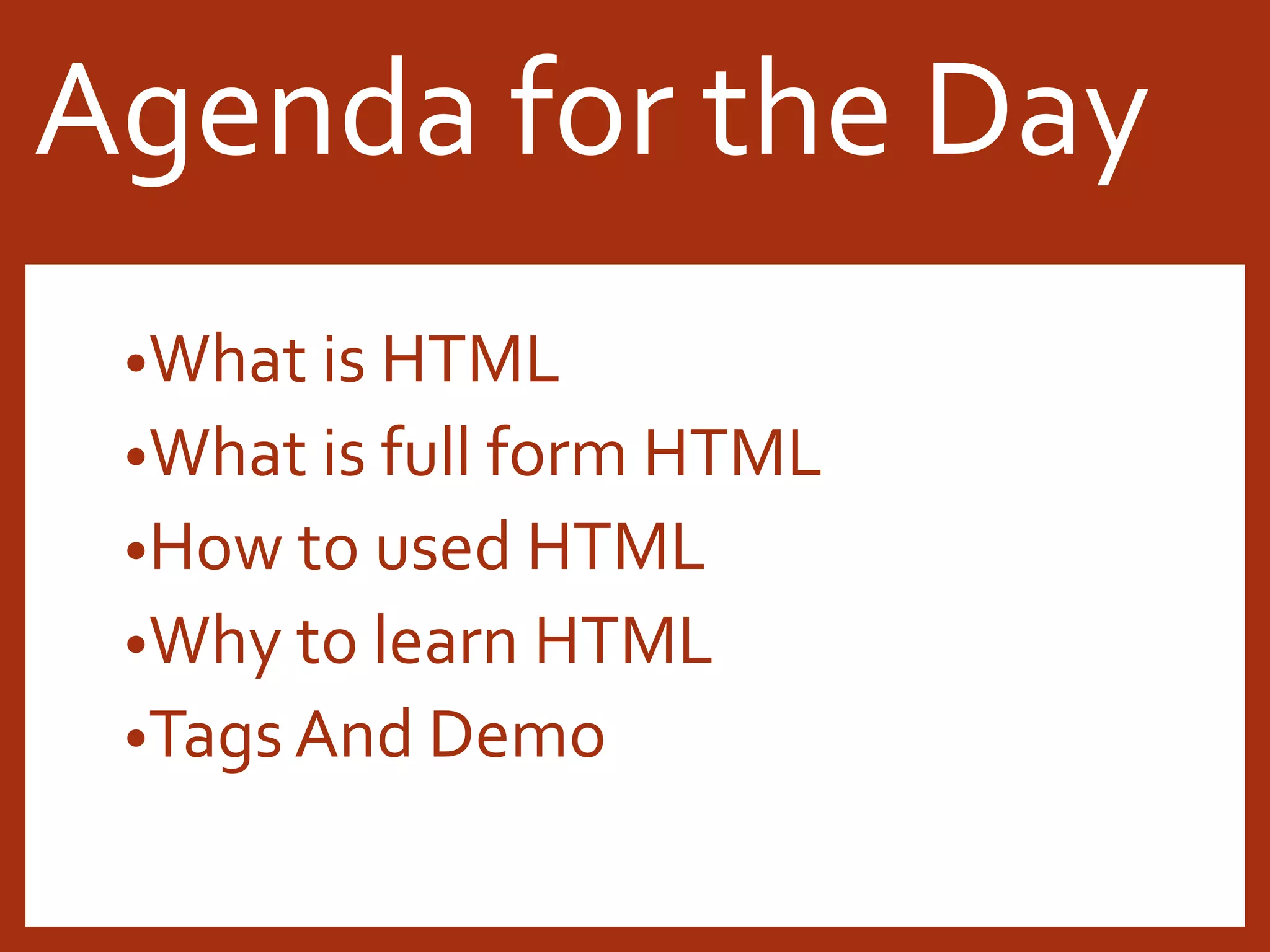 Agenda for the Day

•What is HTML
•What is full form HTML
•How to used HTML
•Why to learn HTML
•Tags And Demo